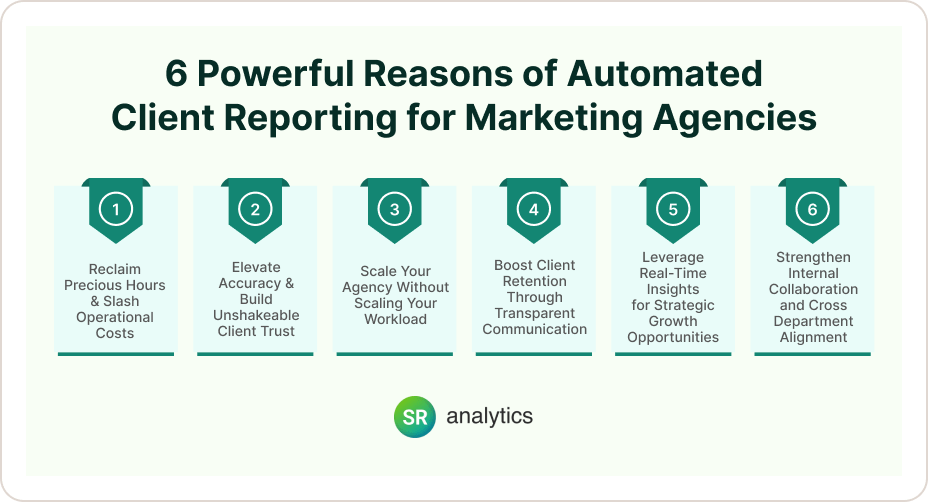 6 Powerful Reasons of Automated Client Reporting for Marketing Agencies

1
Reclaim Precious Hours & Slash Operational Costs

2
Elevate Accuracy & Build Unshakeable Client Trust

3
Scale Your Agency Without Scaling Your Workload

4
Boost Client Retention Through Transparent Communication

5
Leverage Real-Time Insights for Strategic Growth Opportunities

6
Strengthen Internal Collaboration and Cross Department Alignment

SR analytics